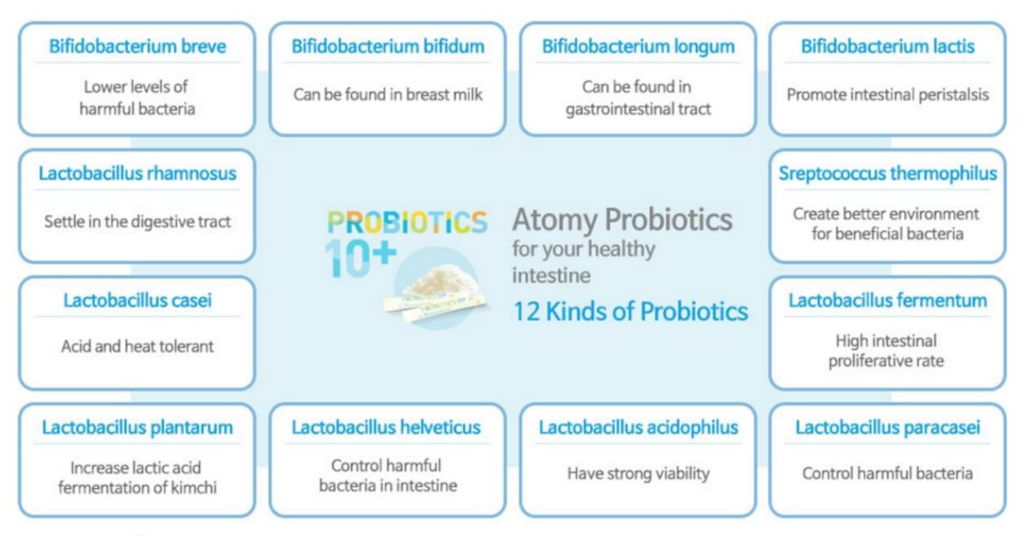 Bifidobacterium breve
Lower levels of harmful bacteria

Bifidobacterium bifidum
Can be found in breast milk

Bifidobacterium longum
Can be found in gastrointestinal tract

Bifidobacterium lactis
Promote intestinal peristalsis

Lactobacillus rhamnosus
Settle in the digestive tract

PROBIOTICS 10+

Atomy Probiotics
for your healthy intestine
12 Kinds of Probiotics

Sreptococcus thermophilus
Create better environment for beneficial bacteria

Lactobacillus casei
Acid and heat tolerant

Lactobacillus fermentum
High intestinal proliferative rate

Lactobacillus plantarum
Increase lactic acid fermentation of kimchi

Lactobacillus helveticus
Control harmful bacteria in intestine

Lactobacillus acidophilus
Have strong viability

Lactobacillus paracasei
Control harmful bacteria